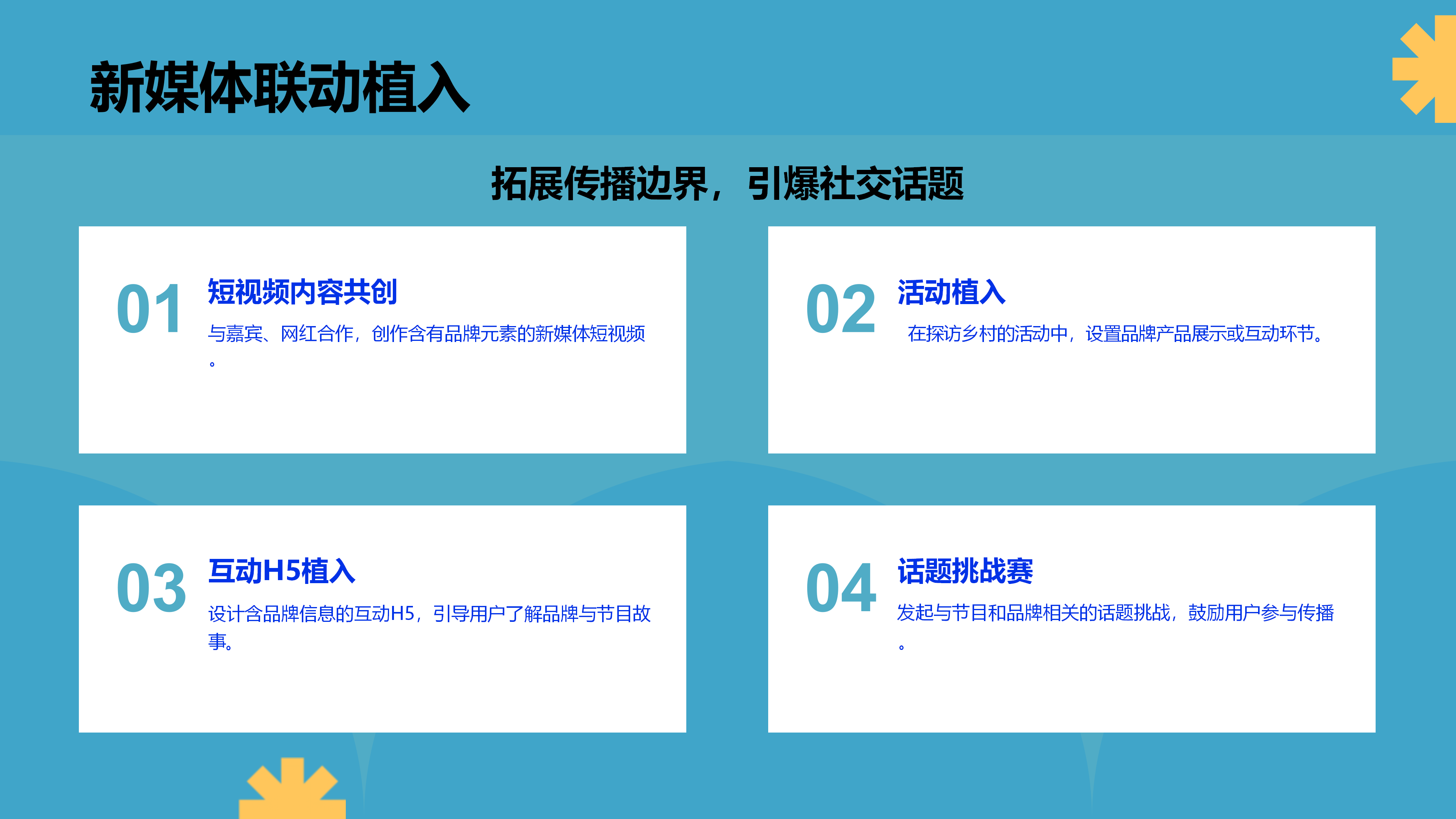 新媒体联动植入

拓展传播边界，引爆社交话题

01
短视频内容共创
与嘉宾、网红合作，创作含有品牌元素的新媒体短视频。

02
活动植入
在探访乡村的活动中，设置品牌产品展示或互动环节。

03
互动H5植入
设计含品牌信息的互动H5，引导用户了解品牌与节目故事。

04
话题挑战赛
发起与节目和品牌相关的话题挑战，鼓励用户参与传播。